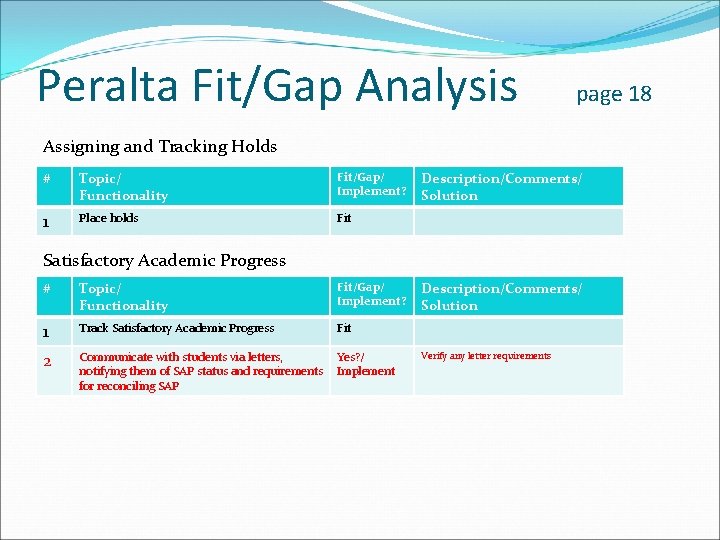 Peralta Fit/Gap Analysis page 18

Assigning and Tracking Holds

| # | Topic/ Functionality | Fit/Gap/ Implement? | Description/Comments/ Solution |
|---|---|---|---|
| 1 | Place holds | Fit | |

Satisfactory Academic Progress

| # | Topic/ Functionality | Fit/Gap/ Implement? | Description/Comments/ Solution |
|---|---|---|---|
| 1 | Track Satisfactory Academic Progress | Fit | |
| 2 | Communicate with students via letters, notifying them of SAP status and requirements for reconciling SAP | Yes?/ Implement | Verify any letter requirements |